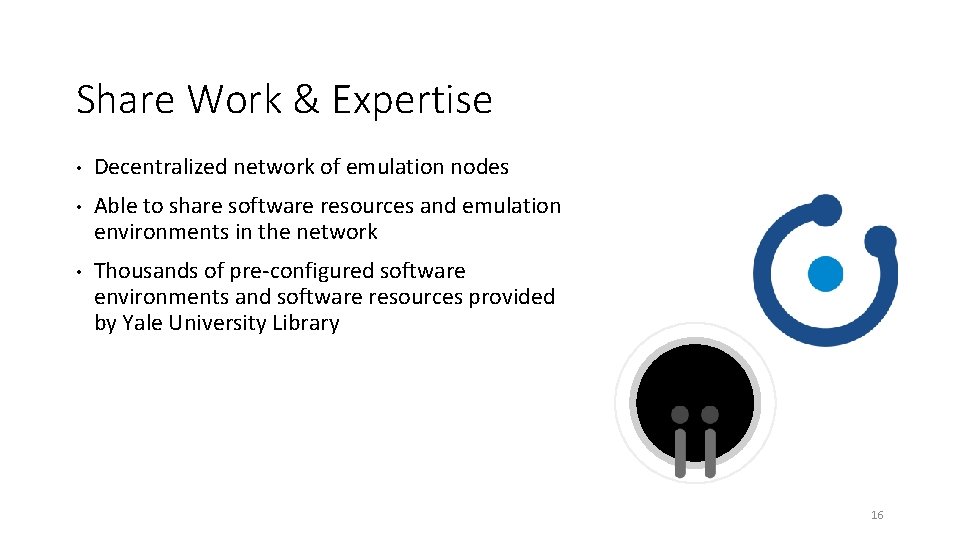 Share Work & Expertise

• Decentralized network of emulation nodes
• Able to share software resources and emulation environments in the network
• Thousands of pre-configured software environments and software resources provided by Yale University Library

16